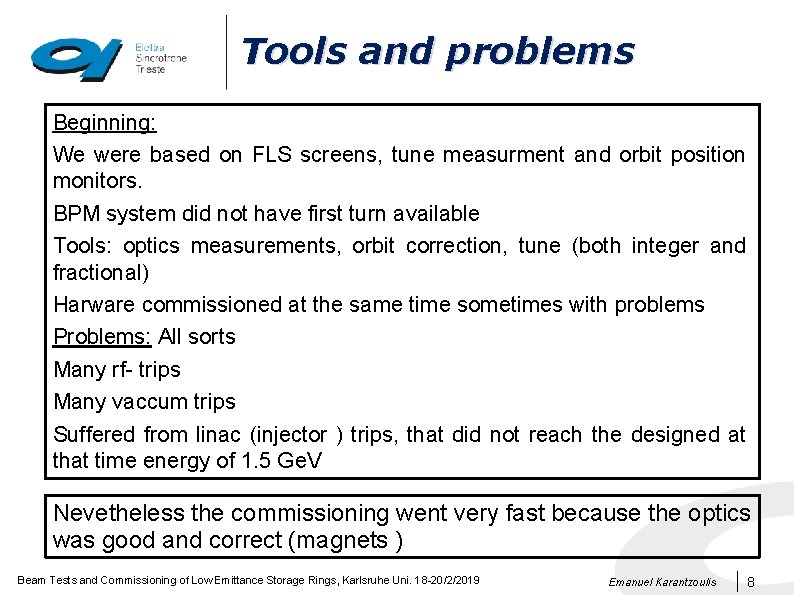 Elettra Sincrotrone Trieste

Tools and problems

Beginning:

We were based on FLS screens, tune measurment and orbit position monitors.

BPM system did not have first turn available

Tools: optics measurements, orbit correction, tune (both integer and fractional)

Harware commissioned at the same time sometimes with problems

Problems: All sorts

Many rf- trips

Many vaccum trips

Suffered from linac (injector ) trips, that did not reach the designed at that time energy of 1.5 GeV

Nevetheless the commissioning went very fast because the optics was good and correct (magnets )

Beam Tests and Commissioning of Low Emittance Storage Rings, Karlsruhe Uni. 18-20/2/2019

Emanuel Karantzoulis

8